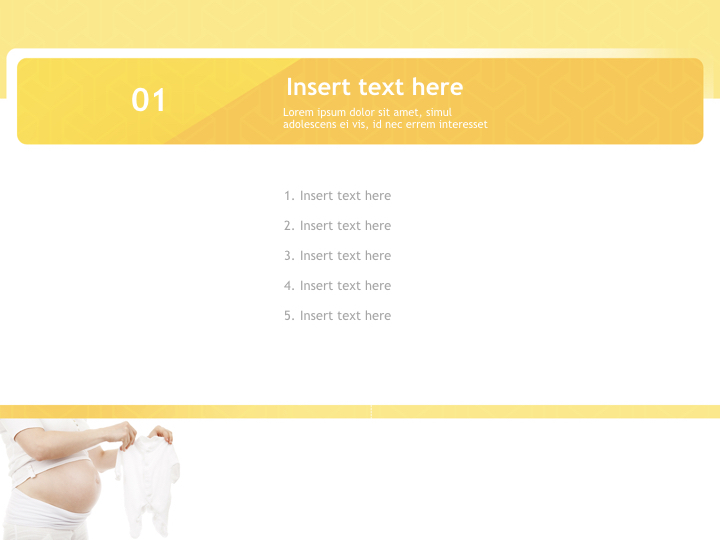 01

Insert text here

Lorem ipsum dolor sit amet, simul adolescens ei vis, id nec errem interesset

1. Insert text here
2. Insert text here
3. Insert text here
4. Insert text here
5. Insert text here